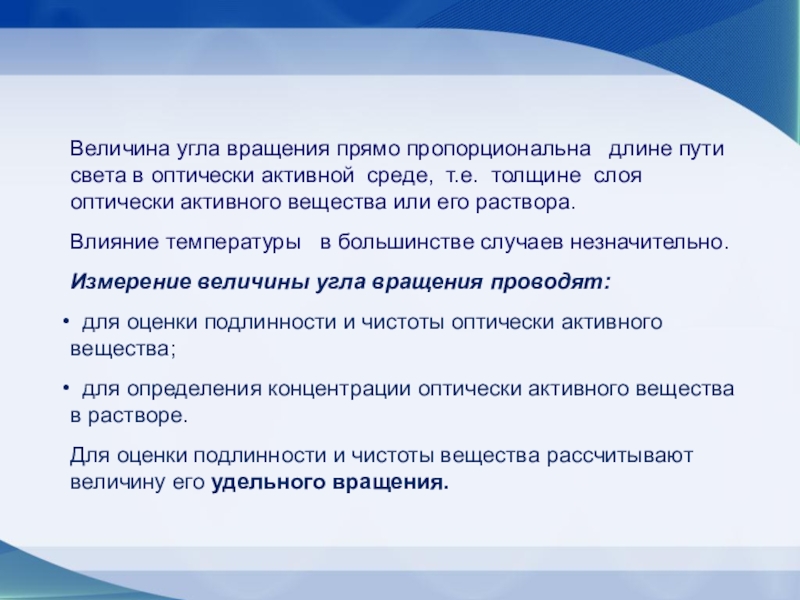 Величина угла вращения прямо пропорциональна длине пути света в оптически активной среде, т.е. толщине слоя оптически активного вещества или его раствора.

Влияние температуры в большинстве случаев незначительно.

Измерение величины угла вращения проводят:

• для оценки подлинности и чистоты оптически активного вещества;

• для определения концентрации оптически активного вещества в растворе.

Для оценки подлинности и чистоты вещества рассчитывают величину его удельного вращения.